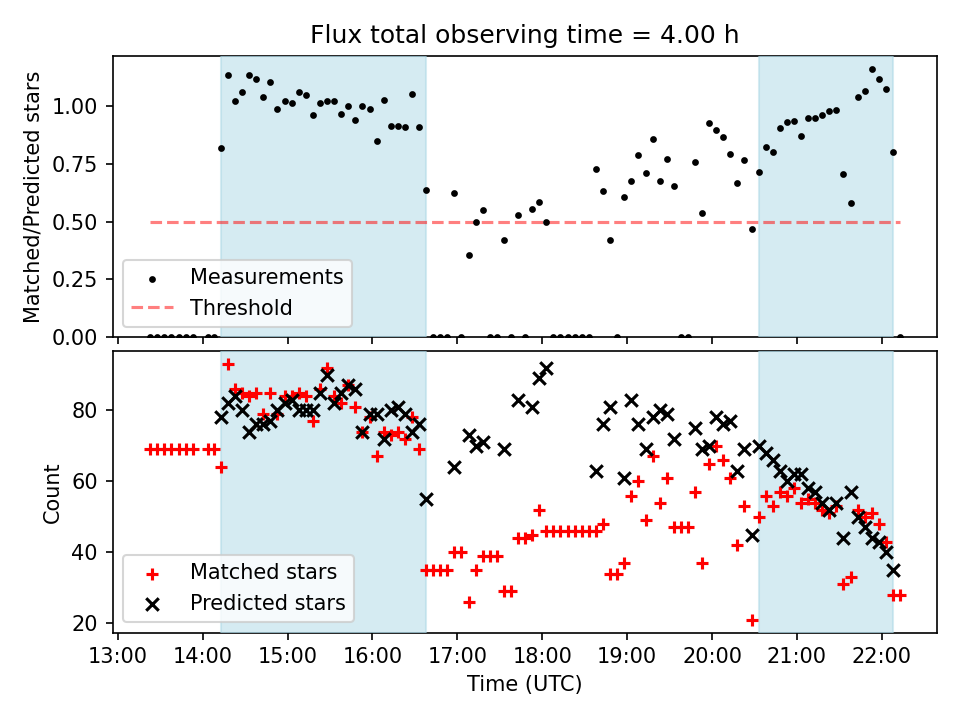 Flux total observing time = 4.00 h

Matched/Predicted stars

1.00
0.75
0.50
0.25
0.00

Measurements
Threshold

Count

80
60
40
20

Matched stars
Predicted stars

13:00 14:00 15:00 16:00 17:00 18:00 19:00 20:00 21:00 22:00

Time (UTC)